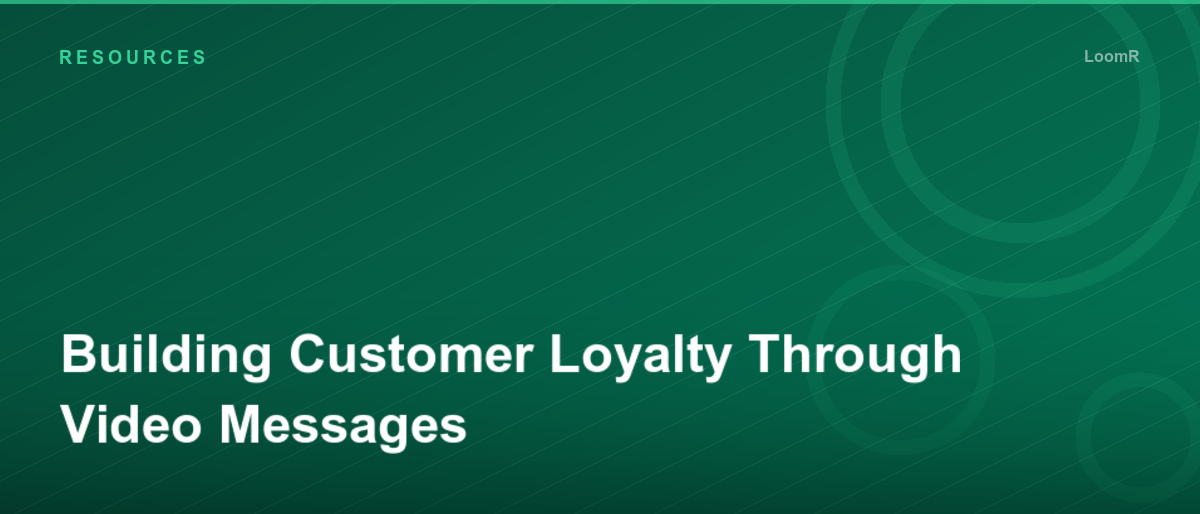 RESOURCES

LoomR

Building Customer Loyalty Through Video Messages